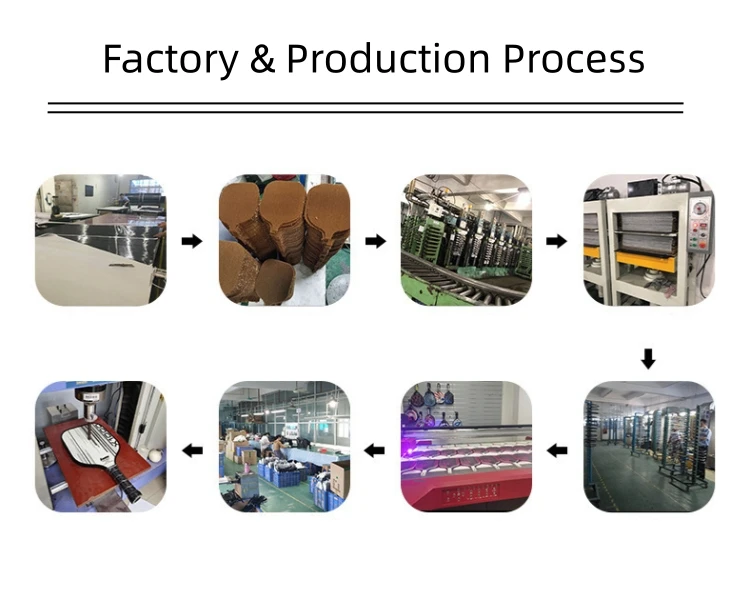 Factory & Production Process